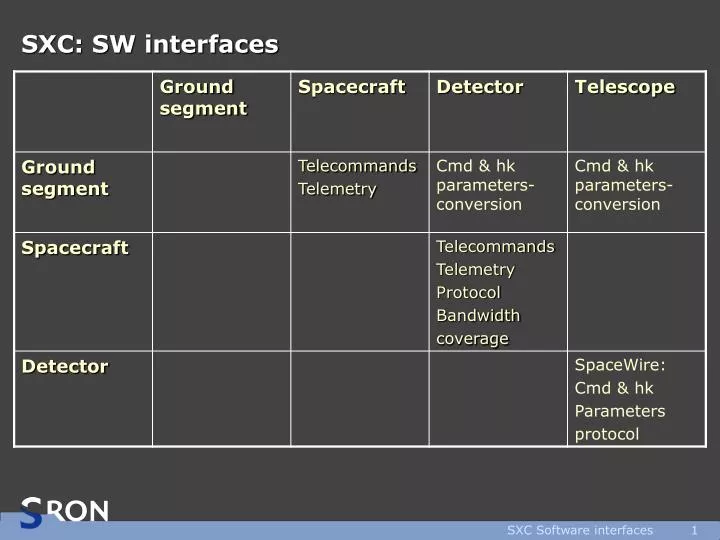 SXC: SW interfaces

| | Ground segment | Spacecraft | Detector | Telescope |
|---|---|---|---|---|
| Ground segment | | Telecommands Telemetry | Cmd & hk parameters-conversion | Cmd & hk parameters-conversion |
| Spacecraft | | | Telecommands Telemetry Protocol Bandwidth coverage | |
| Detector | | | | SpaceWire: Cmd & hk Parameters protocol |

SRON

SXC Software interfaces 1